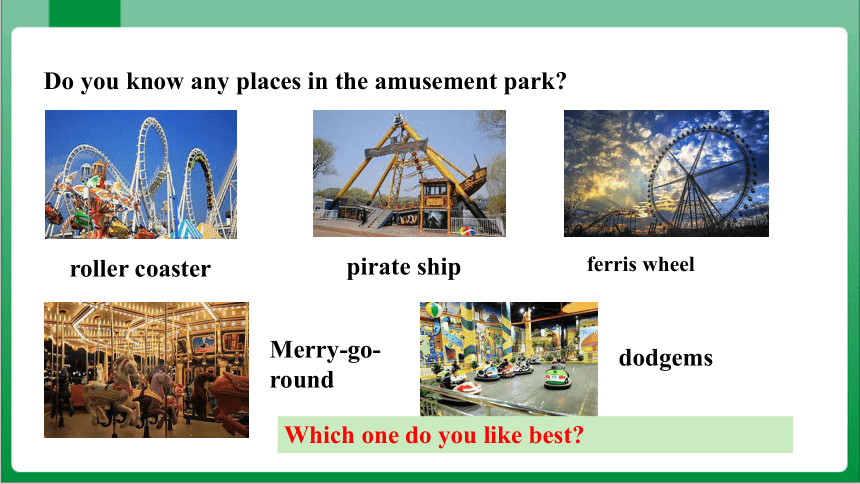 Do you know any places in the amusement park?

roller coaster

pirate ship

ferris wheel

Merry-go-round

dodgems

Which one do you like best?